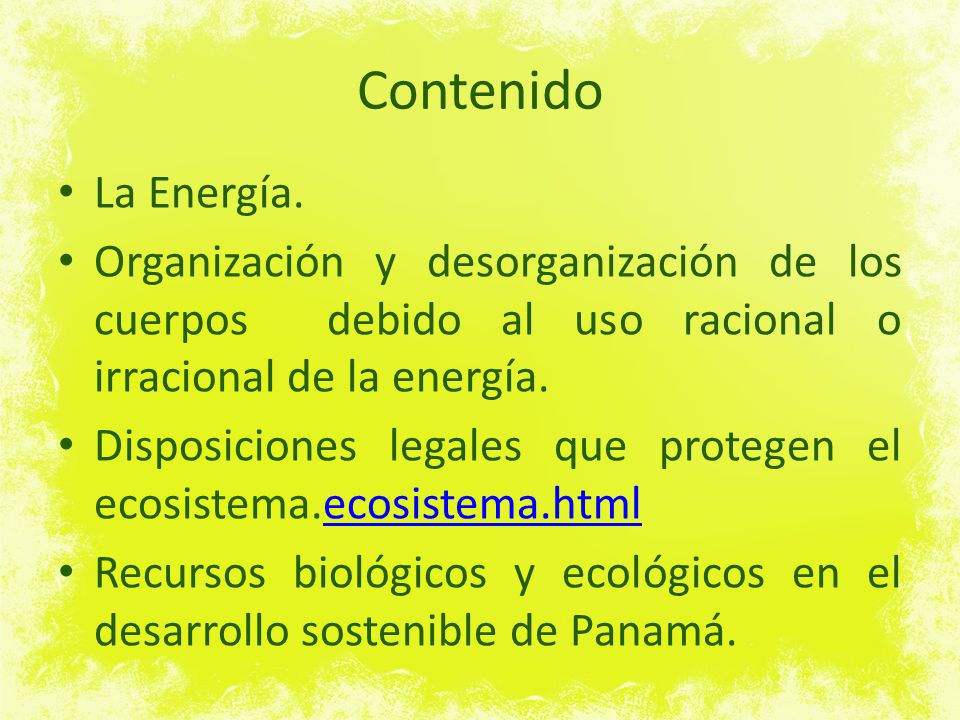 Contenido

• La Energía.

• Organización y desorganización de los cuerpos debido al uso racional o irracional de la energía.

• Disposiciones legales que protegen el ecosistema.ecosistema.html

• Recursos biológicos y ecológicos en el desarrollo sostenible de Panamá.